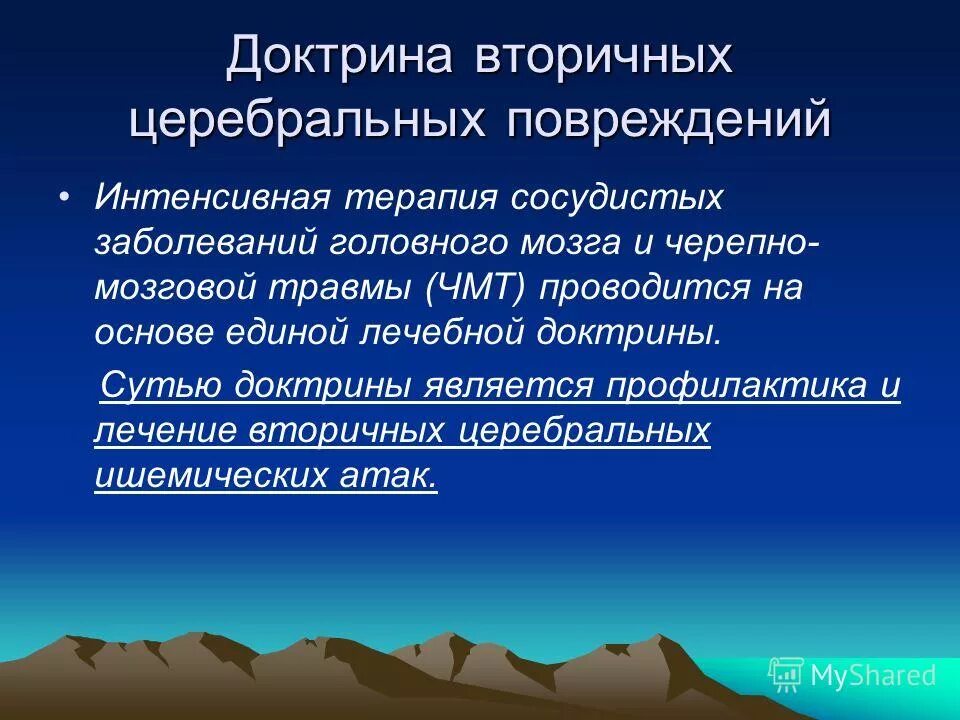 Доктрина вторичных церебральных повреждений

• Интенсивная терапия сосудистых заболеваний головного мозга и черепно-мозговой травмы (ЧМТ) проводится на основе единой лечебной доктрины.

Сутью доктрины является профилактика и лечение вторичных церебральных ишемических атак.

MyShared